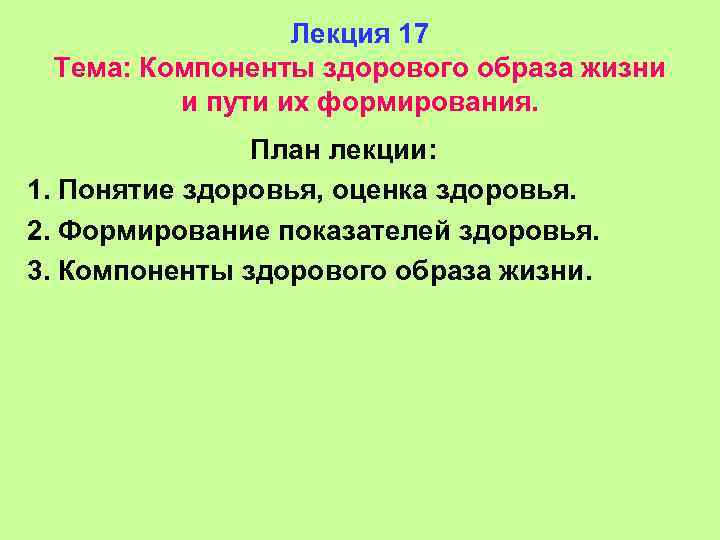 Лекция 17
Тема: Компоненты здорового образа жизни и пути их формирования.

План лекции:
1. Понятие здоровья, оценка здоровья.
2. Формирование показателей здоровья.
3. Компоненты здорового образа жизни.